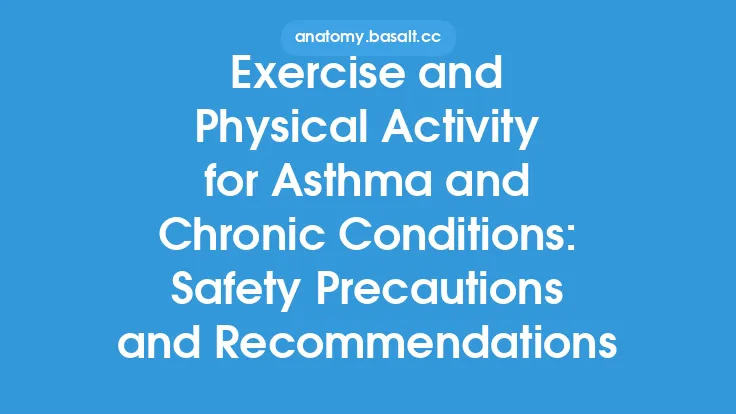 anatomy.basalt.cc

Exercise and Physical Activity for Asthma and Chronic Conditions: Safety Precautions and Recommendations